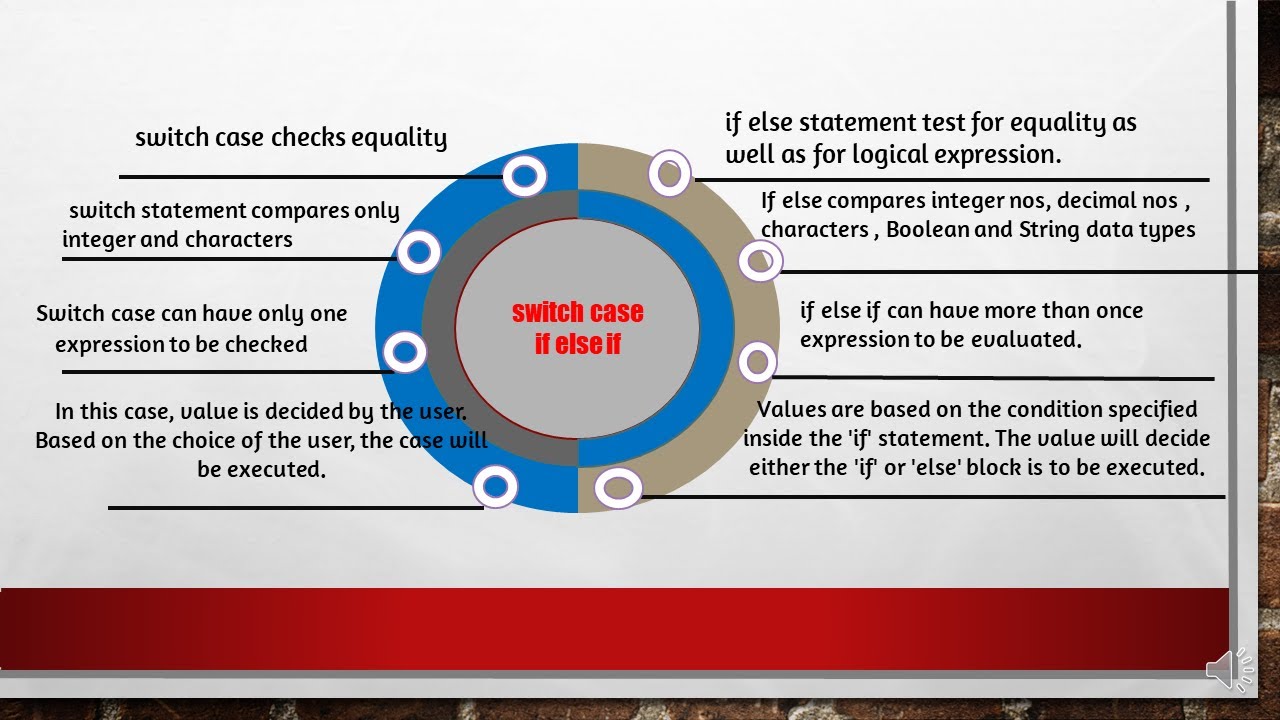 switch case checks equality

switch statement compares only integer and characters

Switch case can have only one expression to be checked

In this case, value is decided by the user. Based on the choice of the user, the case will be executed.

switch case
if else if

if else statement test for equality as well as for logical expression.

If else compares integer nos, decimal nos , characters , Boolean and String data types

if else if can have more than once expression to be evaluated.

Values are based on the condition specified inside the 'if' statement. The value will decide either the 'if' or 'else' block is to be executed.